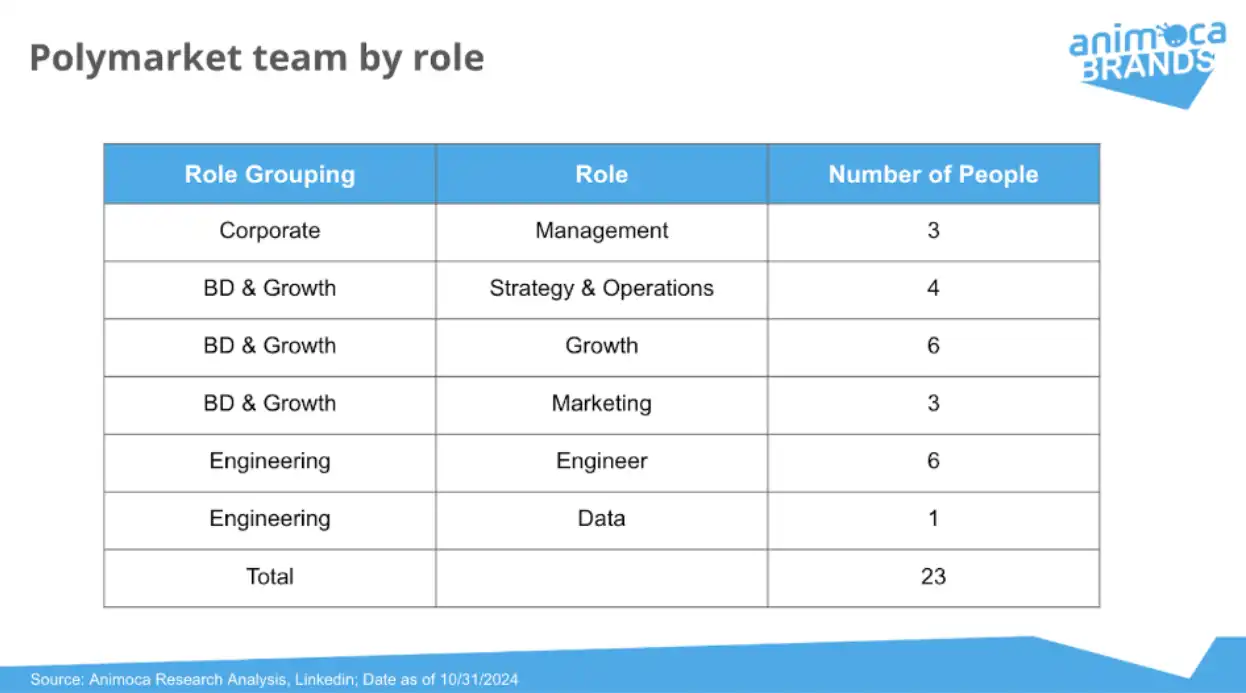 Polymarket team by role

animoca BRANDS

| Role Grouping | Role | Number of People |
|---|---|---|
| Corporate | Management | 3 |
| BD & Growth | Strategy & Operations | 4 |
| BD & Growth | Growth | 6 |
| BD & Growth | Marketing | 3 |
| Engineering | Engineer | 6 |
| Engineering | Data | 1 |
| Total | | 23 |

Source: Animoca Research Analysis, Linkedin; Date as of 10/31/2024